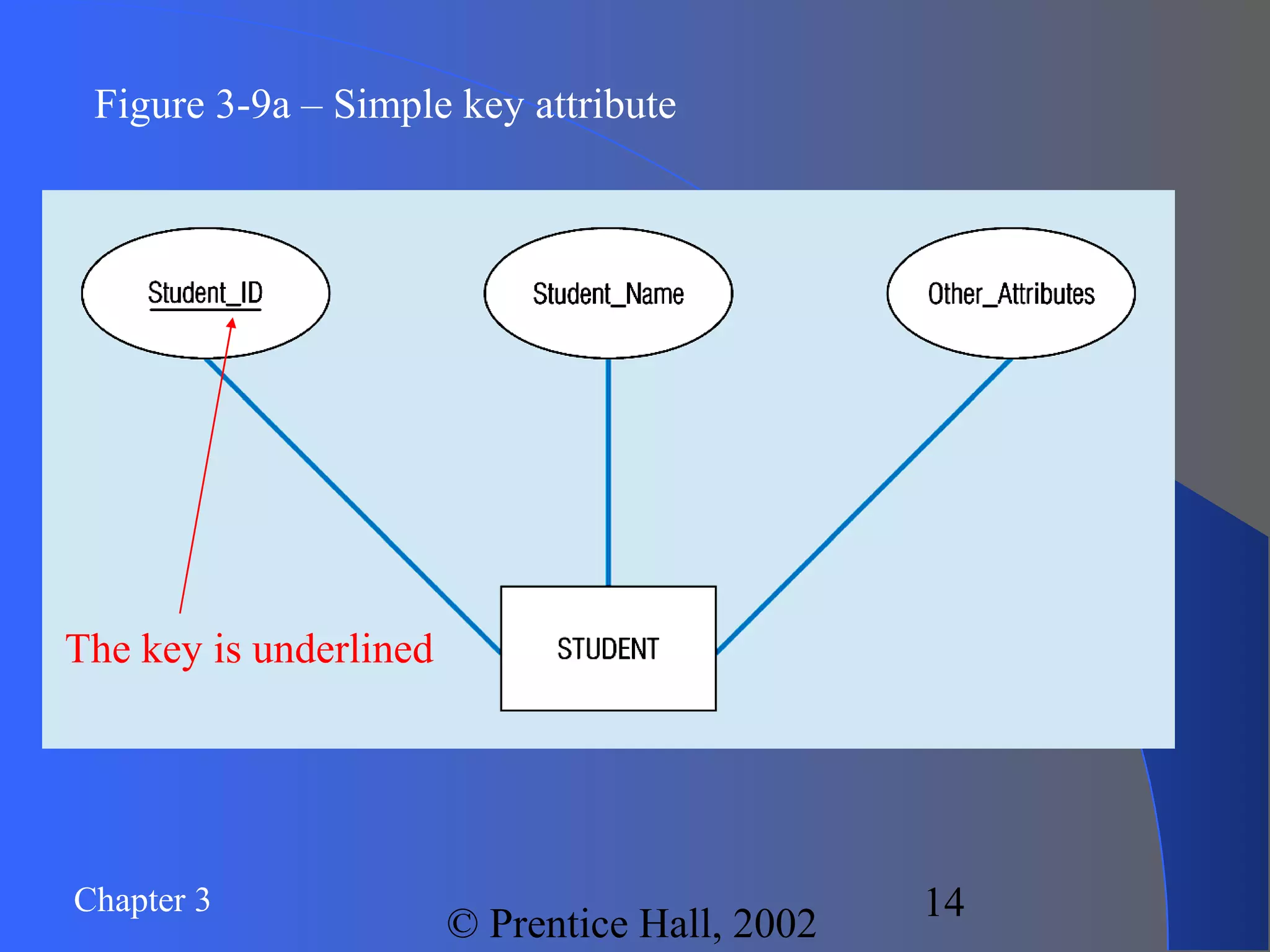 Figure 3-9a – Simple key attribute

Student_ID

Student_Name

Other_Attributes

The key is underlined

STUDENT

Chapter 3

© Prentice Hall, 2002

14